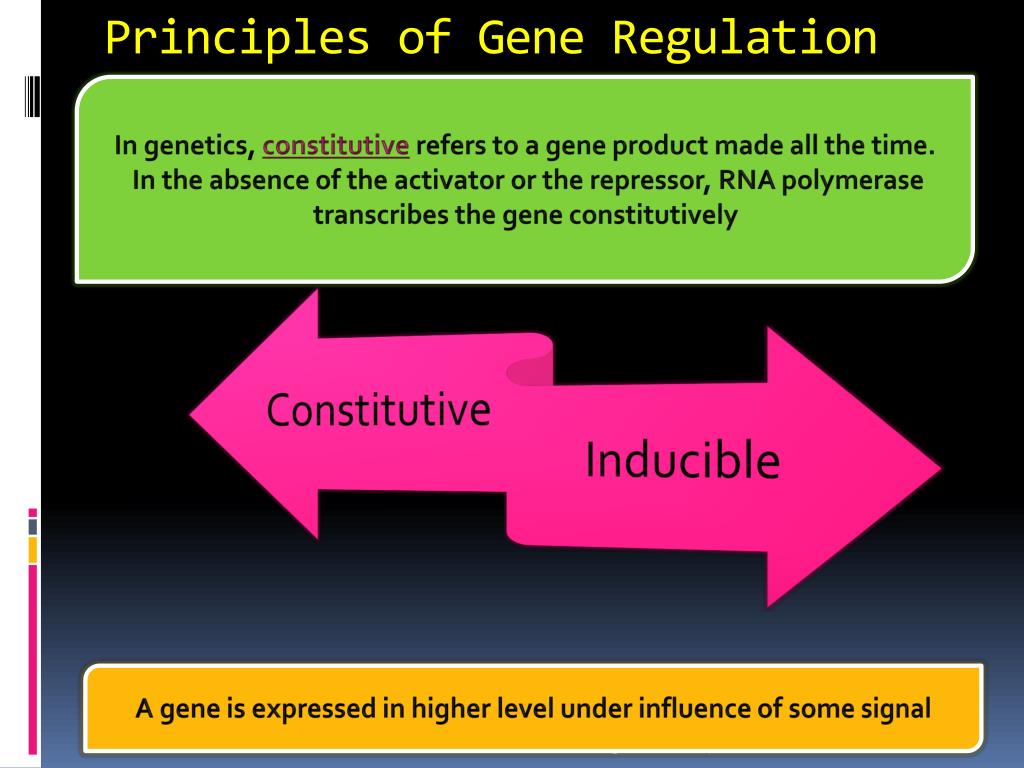 Principles of Gene Regulation

In genetics, constitutive refers to a gene product made all the time. In the absence of the activator or the repressor, RNA polymerase transcribes the gene constitutively

Constitutive

Inducible

A gene is expressed in higher level under influence of some signal